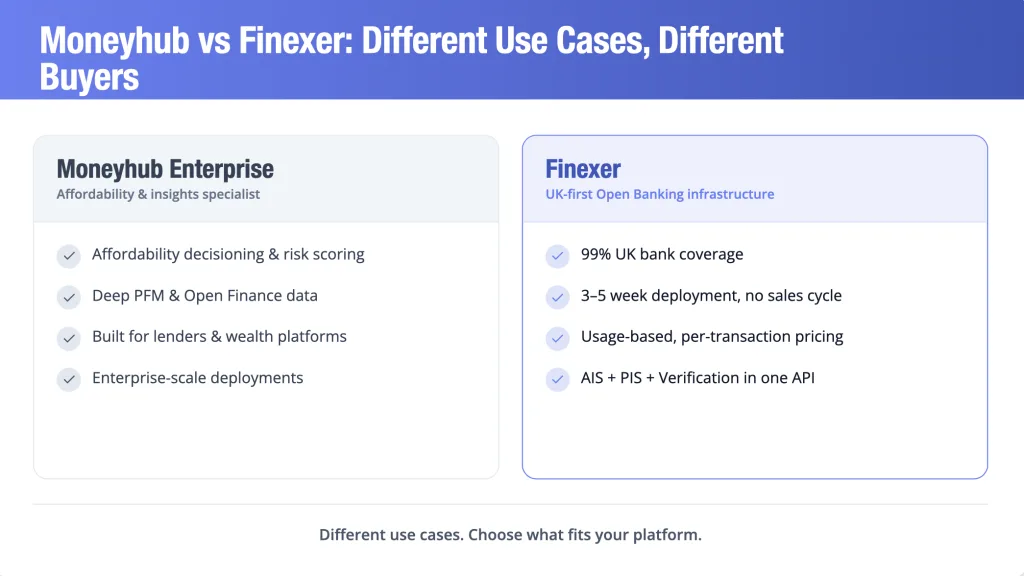 Moneyhub vs Finexer: Different Use Cases, Different Buyers

Moneyhub Enterprise
Affordability & insights specialist

Affordability decisioning & risk scoring
Deep PFM & Open Finance data
Built for lenders & wealth platforms
Enterprise-scale deployments

Finexer
UK-first Open Banking infrastructure

99% UK bank coverage
3–5 week deployment, no sales cycle
Usage-based, per-transaction pricing
AIS + PIS + Verification in one API

Different use cases. Choose what fits your platform.